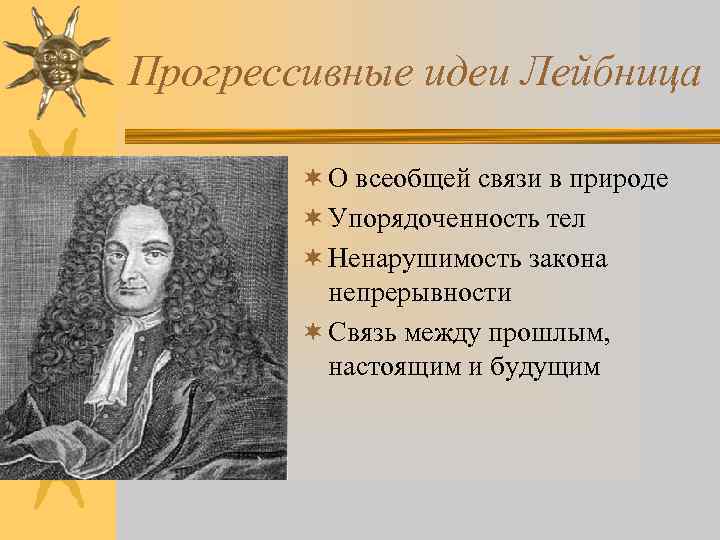 Прогрессивные идеи Лейбница

О всеобщей связи в природе
Упорядоченность тел
Ненарушимость закона непрерывности
Связь между прошлым, настоящим и будущим